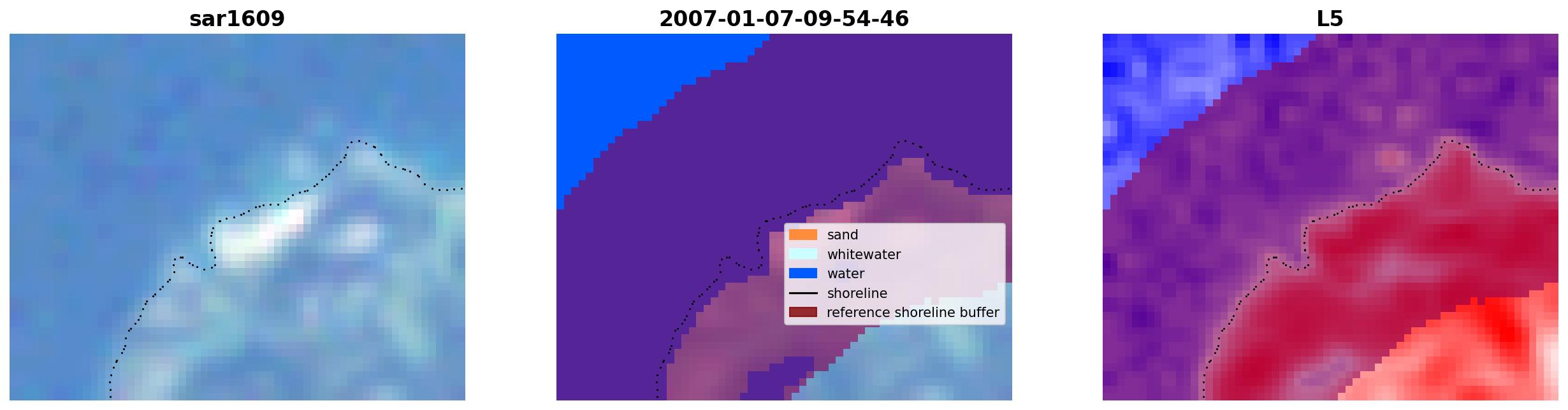 sar1609

2007-01-07-09-54-46

sand
whitewater
water
shoreline
reference shoreline buffer

L5